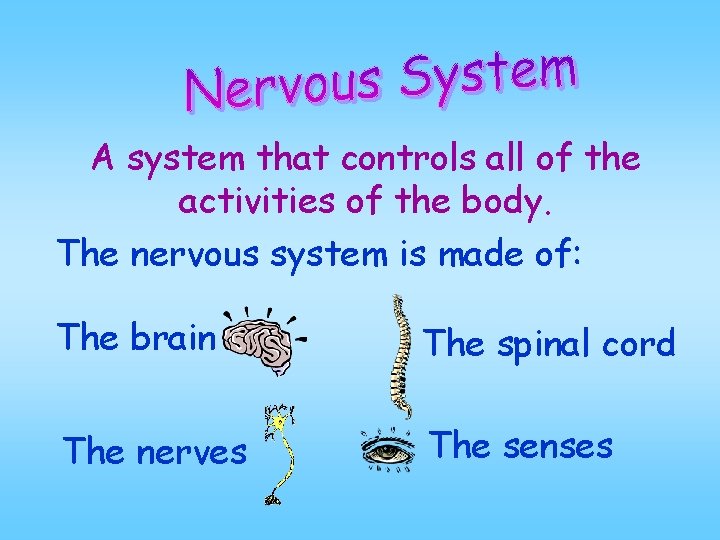 Nervous System

A system that controls all of the activities of the body.

The nervous system is made of:

The brain

The spinal cord

The nerves

The senses